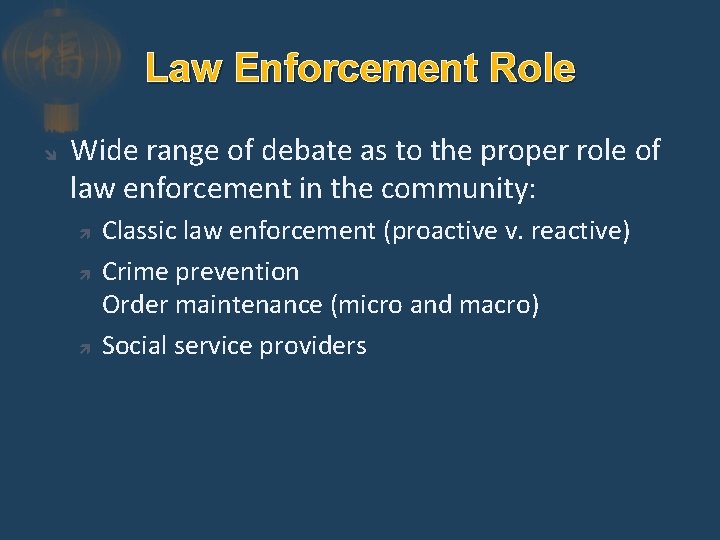 福

Law Enforcement Role

Wide range of debate as to the proper role of law enforcement in the community:

Classic law enforcement (proactive v. reactive)

Crime prevention
Order maintenance (micro and macro)

Social service providers